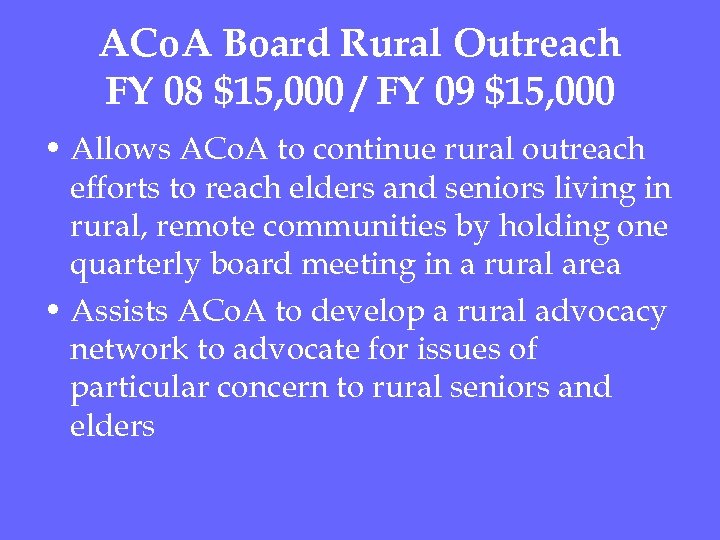 ACoA Board Rural Outreach
FY 08 \$15,000 / FY 09 \$15,000

• Allows ACoA to continue rural outreach efforts to reach elders and seniors living in rural, remote communities by holding one quarterly board meeting in a rural area

• Assists ACoA to develop a rural advocacy network to advocate for issues of particular concern to rural seniors and elders